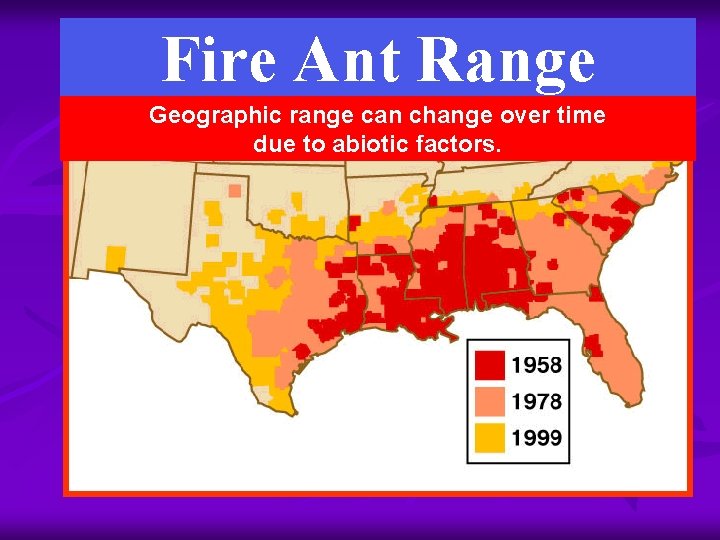 Fire Ant Range

Geographic range can change over time due to abiotic factors.

1958
1978
1999